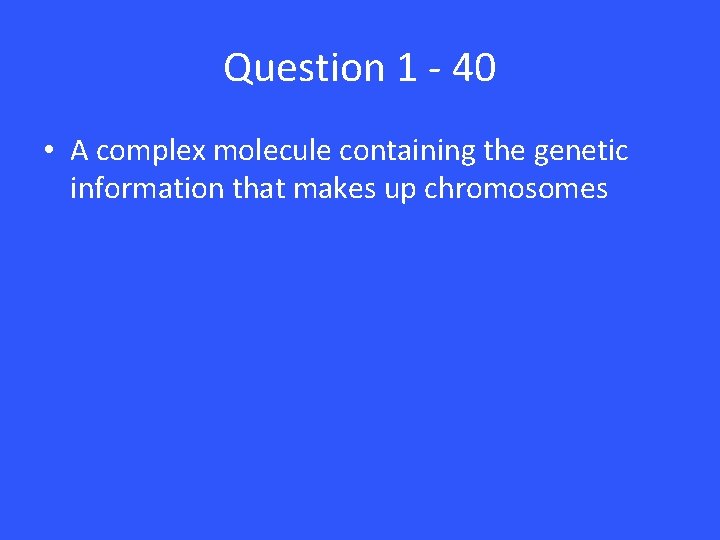 Question 1 - 40

• A complex molecule containing the genetic information that makes up chromosomes